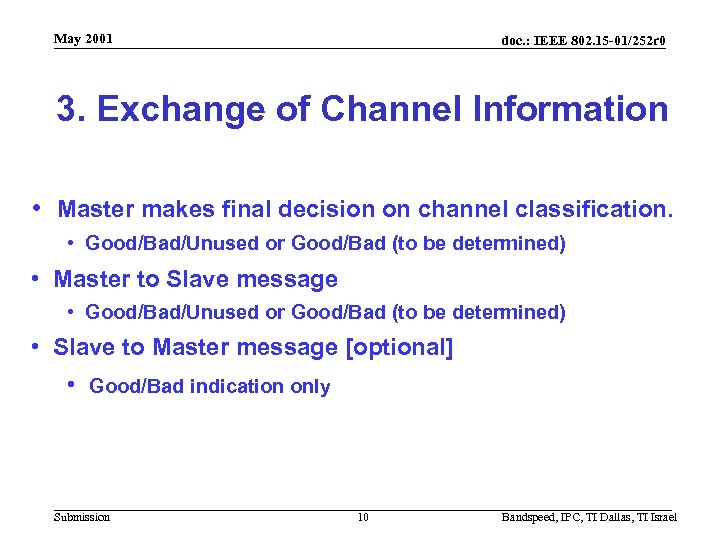 May 2001

doc.: IEEE 802.15-01/252r0

3. Exchange of Channel Information

• Master makes final decision on channel classification.

• Good/Bad/Unused or Good/Bad (to be determined)

• Master to Slave message

• Good/Bad/Unused or Good/Bad (to be determined)

• Slave to Master message [optional]

• Good/Bad indication only

Submission

10

Bandspeed, IPC, TI Dallas, TI Israel